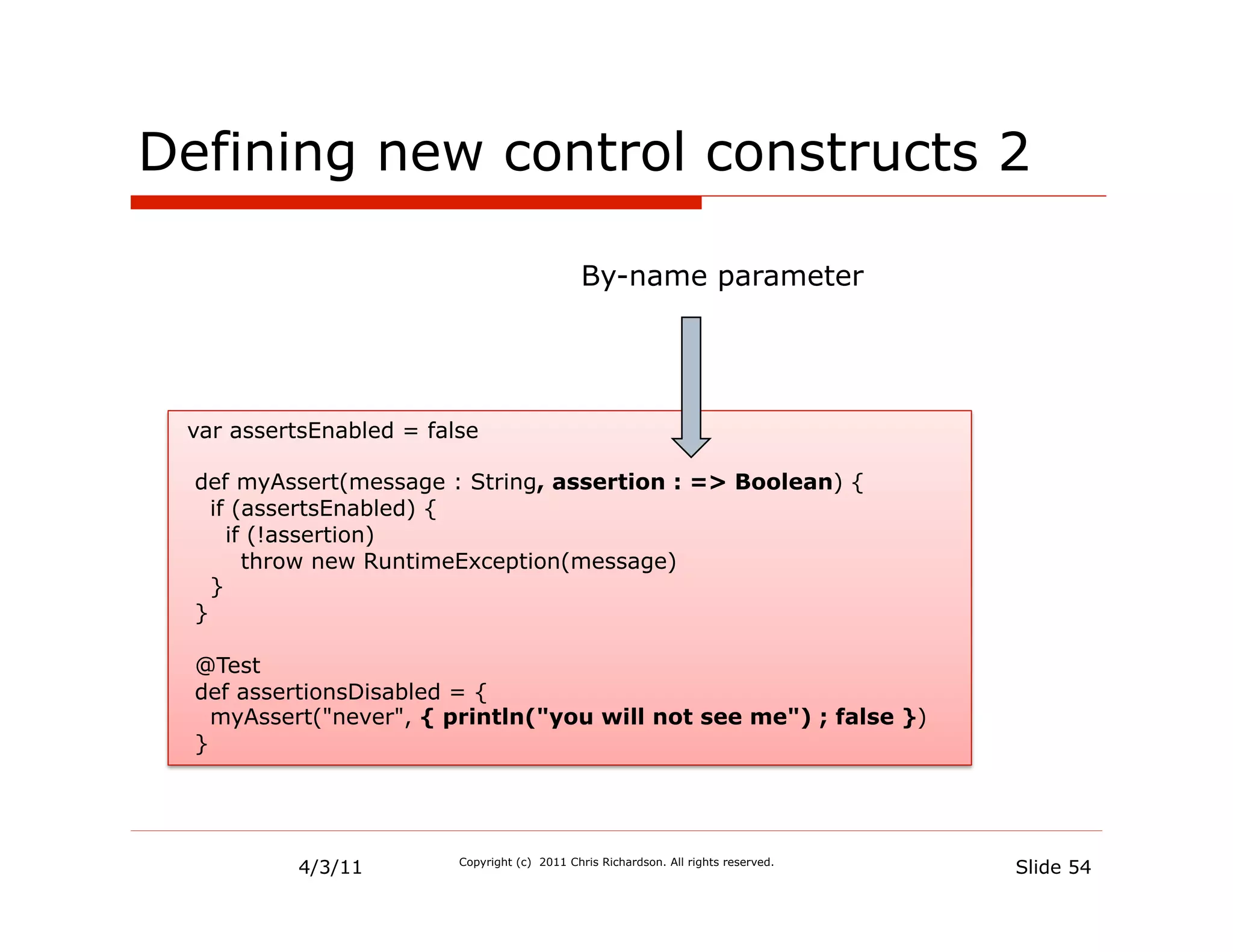 Defining new control constructs 2

By-name parameter

var assertsEnabled = false

def myAssert(message : String, assertion : => Boolean) {
  if (assertsEnabled) {
    if (!assertion)
      throw new RuntimeException(message)
  }
}

@Test
def assertionsDisabled = {
  myAssert("never", { println("you will not see me") ; false })
}

4/3/11

Copyright (c) 2011 Chris Richardson. All rights reserved.

Slide 54